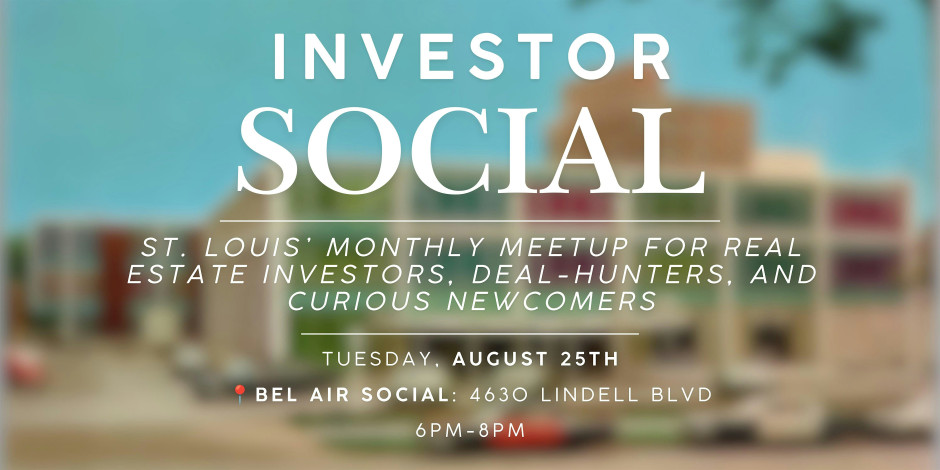 INVESTOR
SOCIAL

ST. LOUIS' MONTHLY MEETUP FOR REAL ESTATE INVESTORS, DEAL-HUNTERS, AND CURIOUS NEWCOMERS

TUESDAY, AUGUST 25TH
📍BEL AIR SOCIAL: 4630 LINDELL BLVD
6PM-8PM